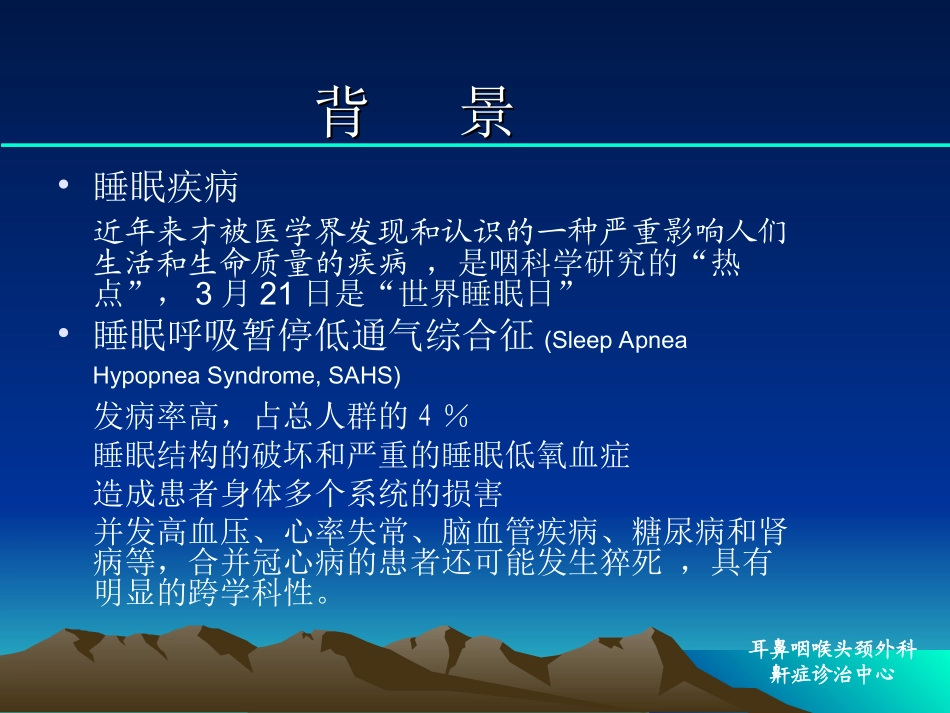 背　景

• 睡眠疾病

近年来才被医学界发现和认识的一种严重影响人们生活和生命质量的疾病 ，是咽科学研究的“热点”， 3 月 21 日是“世界睡眠日”

• 睡眠呼吸暂停低通气综合征 (Sleep Apnea Hypopnea Syndrome, SAHS)

发病率高，占总人群的 4 ％

睡眠结构的破坏和严重的睡眠低氧血症

造成患者身体多个系统的损害

并发高血压、心率失常、脑血管疾病、糖尿病和肾病等，合并冠心病的患者还可能发生猝死 ，具有明显的跨学科性。

耳鼻咽喉头颈外科
鼾症诊治中心